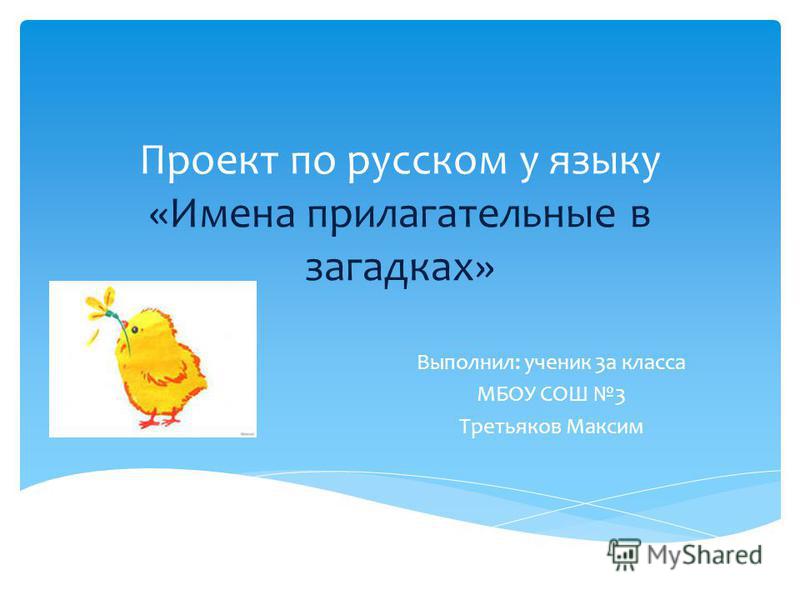 Проект по русском у языку «Имена прилагательные в загадках»

Выполнил: ученик 3а класса
МБОУ СОШ №3
Третьяков Максим

MyShared